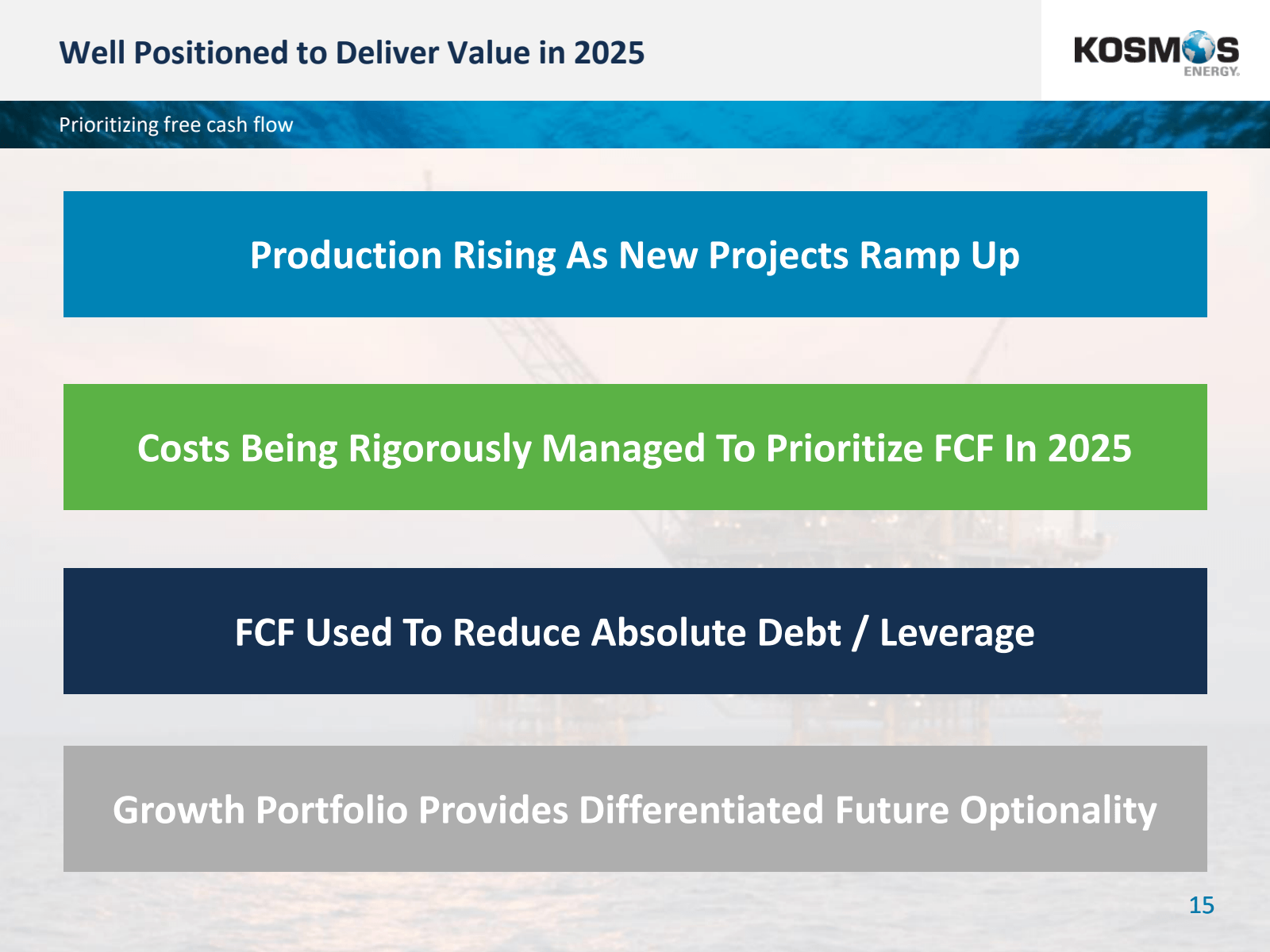 Well Positioned to Deliver Value in 2025

KOSMOS ENERGY.

Prioritizing free cash flow

Production Rising As New Projects Ramp Up

Costs Being Rigorously Managed To Prioritize FCF In 2025

FCF Used To Reduce Absolute Debt / Leverage

Growth Portfolio Provides Differentiated Future Optionality

15